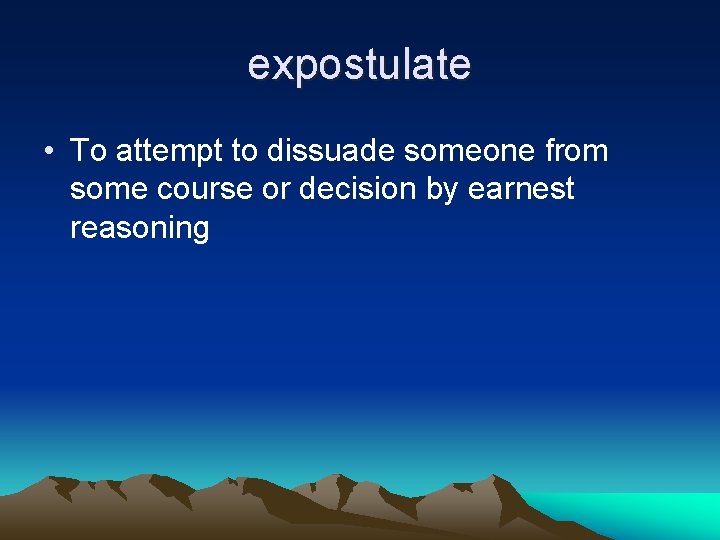 expostulate

• To attempt to dissuade someone from some course or decision by earnest reasoning